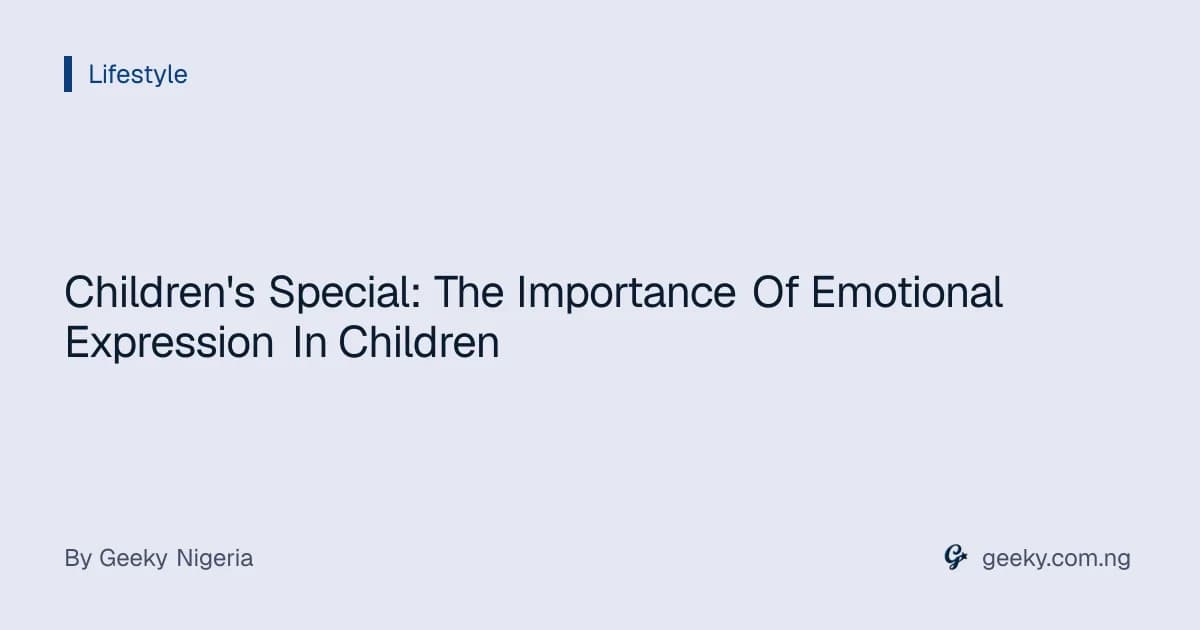 Lifestyle

Children's Special: The Importance Of Emotional Expression In Children

By Geeky Nigeria

geeky.com.ng